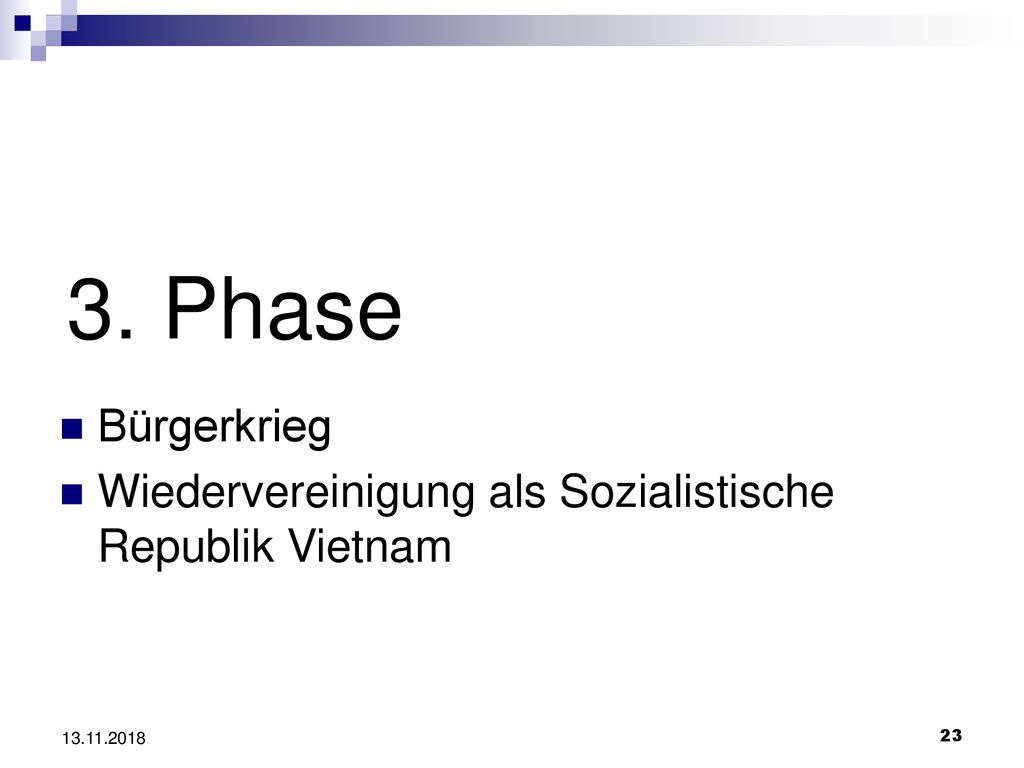 3. Phase

Bürgerkrieg

Wiedervereinigung als Sozialistische Republik Vietnam

13.11.2018

23